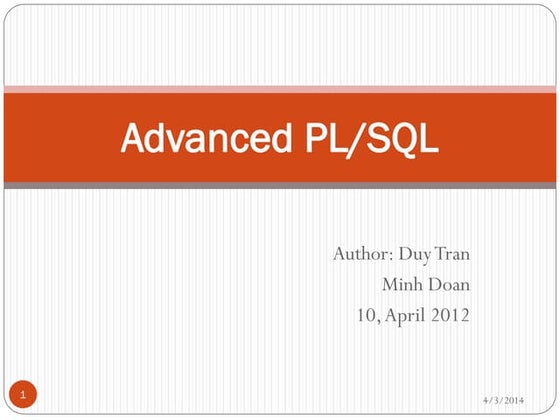 Advanced PL/SQL

Author: Duy Tran
Minh Doan
10, April 2012

1

4/3/2014